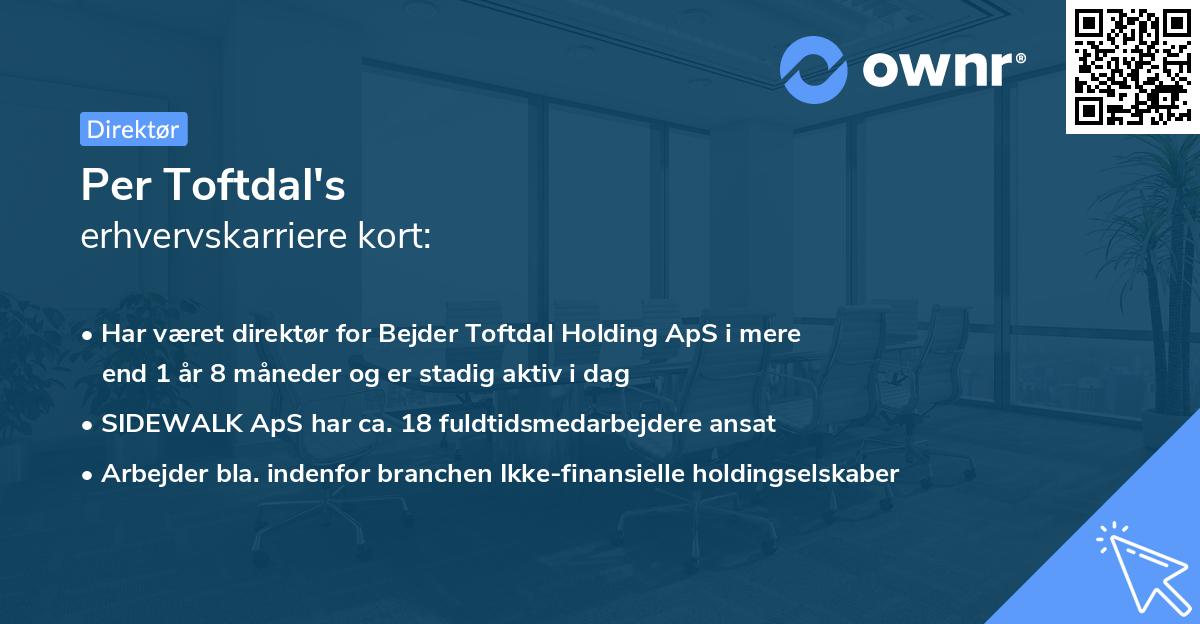 ownr®

Direktør

Per Toftdal's
erhvervskarriere kort:

• Har været direktør for Bejder Toftdal Holding ApS i mere end 1 år 8 måneder og er stadig aktiv i dag

• SIDEWALK ApS har ca. 18 fuldtidsmedarbejdere ansat

• Arbejder bla. indenfor branchen Ikke-finansielle holdingselskaber